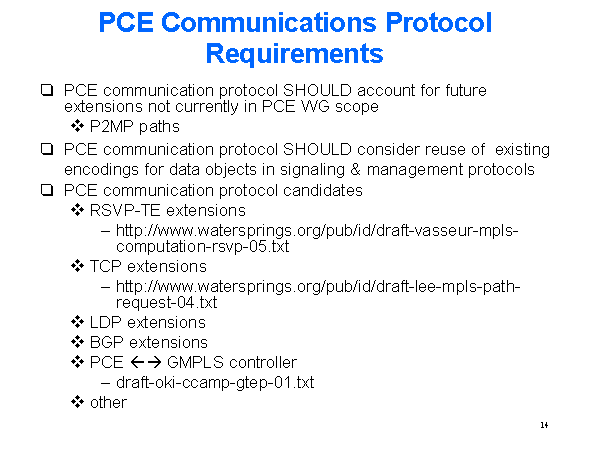 PCE Communications Protocol Requirements

❑ PCE communication protocol SHOULD account for future extensions not currently in PCE WG scope
❖ P2MP paths
❑ PCE communication protocol SHOULD consider reuse of existing encodings for data objects in signaling & management protocols
❑ PCE communication protocol candidates
❖ RSVP-TE extensions
– http://www.watersprings.org/pub/id/draft-vasseur-mpls-computation-rsvp-05.txt
❖ TCP extensions
– http://www.watersprings.org/pub/id/draft-lee-mpls-path-request-04.txt
❖ LDP extensions
❖ BGP extensions
❖ PCE ←→ GMPLS controller
– draft-oki-ccamp-gtep-01.txt
❖ other

14